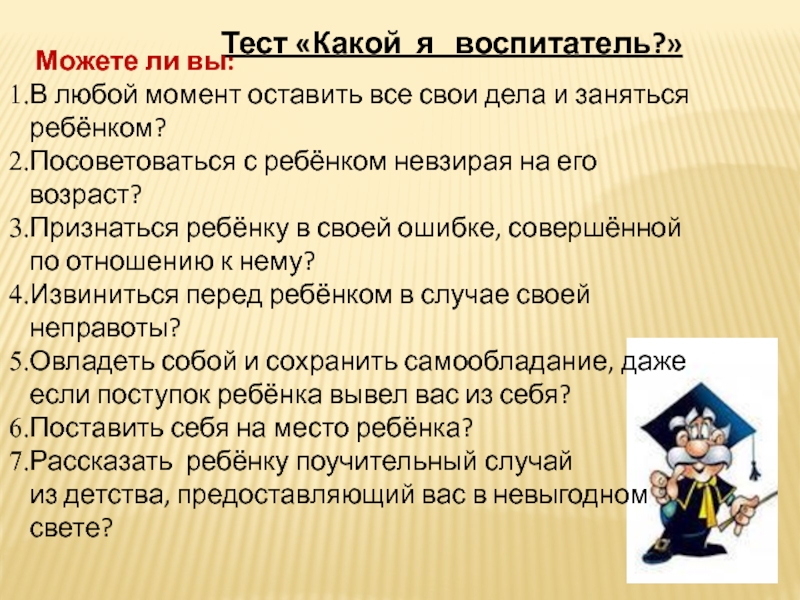 Тест «Какой я воспитатель?»

Можете ли вы:

1.В любой момент оставить все свои дела и заняться ребёнком?
2.Посоветоваться с ребёнком невзирая на его возраст?
3.Признаться ребёнку в своей ошибке, совершённой по отношению к нему?
4.Извиниться перед ребёнком в случае своей неправоты?
5.Овладеть собой и сохранить самообладание, даже если поступок ребёнка вывел вас из себя?
6.Поставить себя на место ребёнка?
7.Рассказать ребёнку поучительный случай из детства, предоставляющий вас в невыгодном свете?